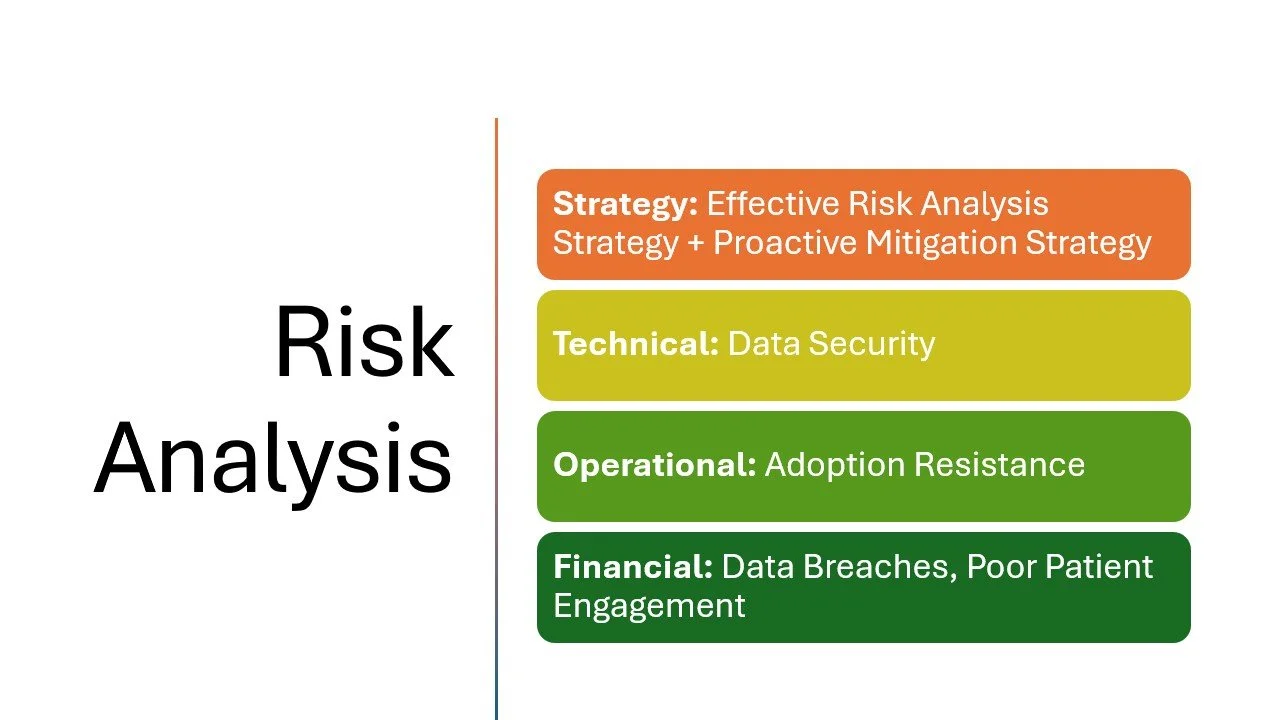 Risk Analysis

Strategy: Effective Risk Analysis Strategy + Proactive Mitigation Strategy

Technical: Data Security

Operational: Adoption Resistance

Financial: Data Breaches, Poor Patient Engagement